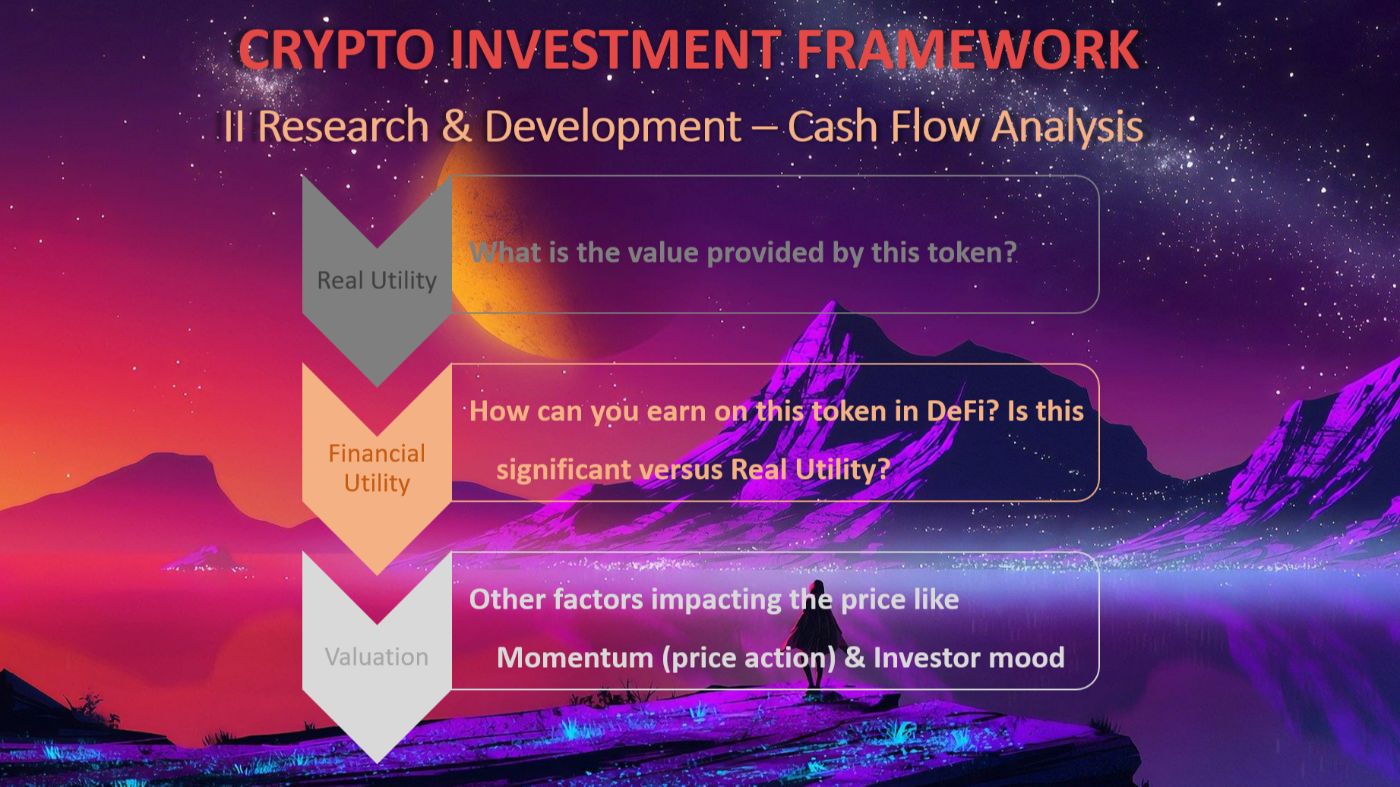 CRYPTO INVESTMENT FRAMEWORK

II Research & Development – Cash Flow Analysis

Real Utility

What is the value provided by this token?

Financial Utility

How can you earn on this token in DeFi? Is this significant versus Real Utility?

Valuation

Other factors impacting the price like Momentum (price action) & Investor mood